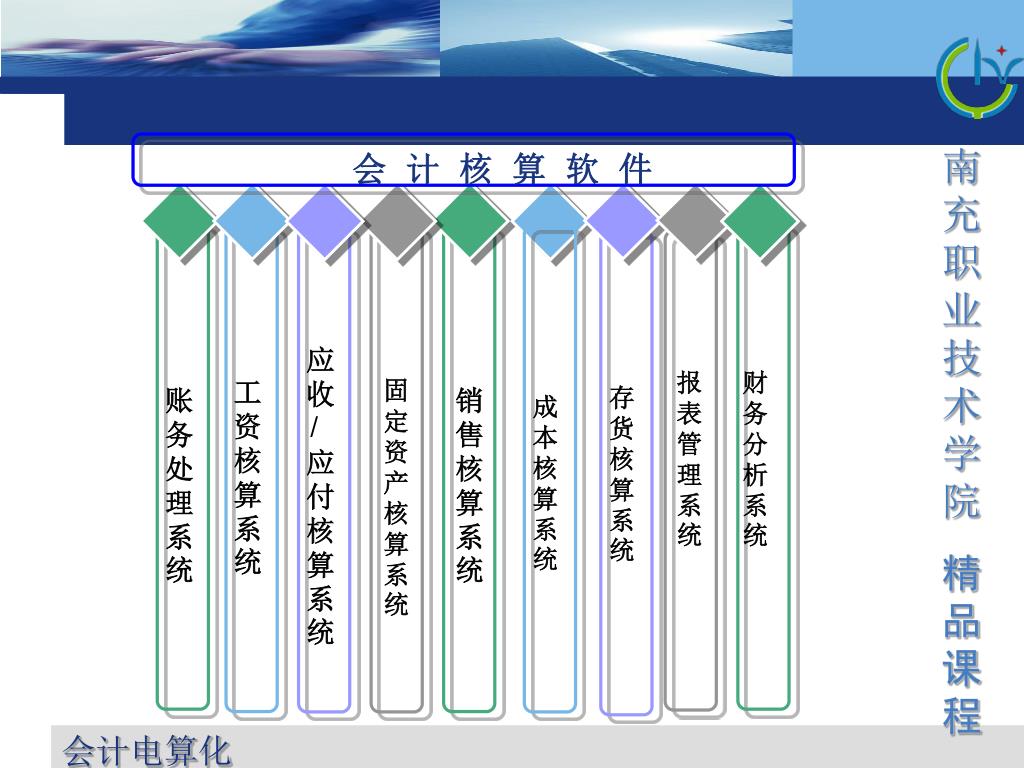 会 计 核 算 软 件

账务处理系统

工资核算系统

应收/应付核算系统

固定资产核算系统

销售核算系统

成本核算系统

存货核算系统

报表管理系统

财务分析系统

南充职业技术学院 精品课程

会计电算化